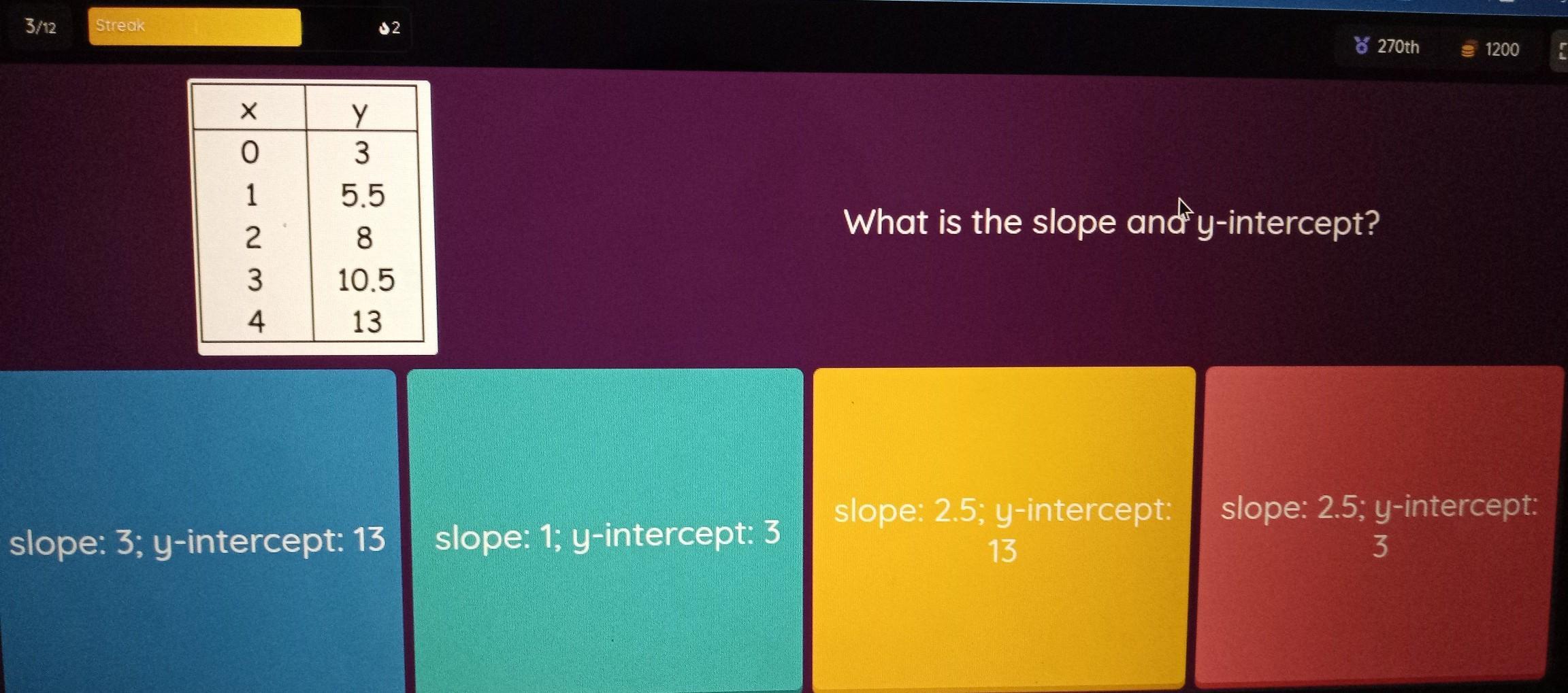 3/12 Streak 2

270th 1200

| x | y |
|---|---|
| 0 | 3 |
| 1 | 5.5 |
| 2 | 8 |
| 3 | 10.5 |
| 4 | 13 |

What is the slope and y-intercept?

slope: 3; y-intercept: 13

slope: 1; y-intercept: 3

slope: 2.5; y-intercept: 13

slope: 2.5; y-intercept: 3